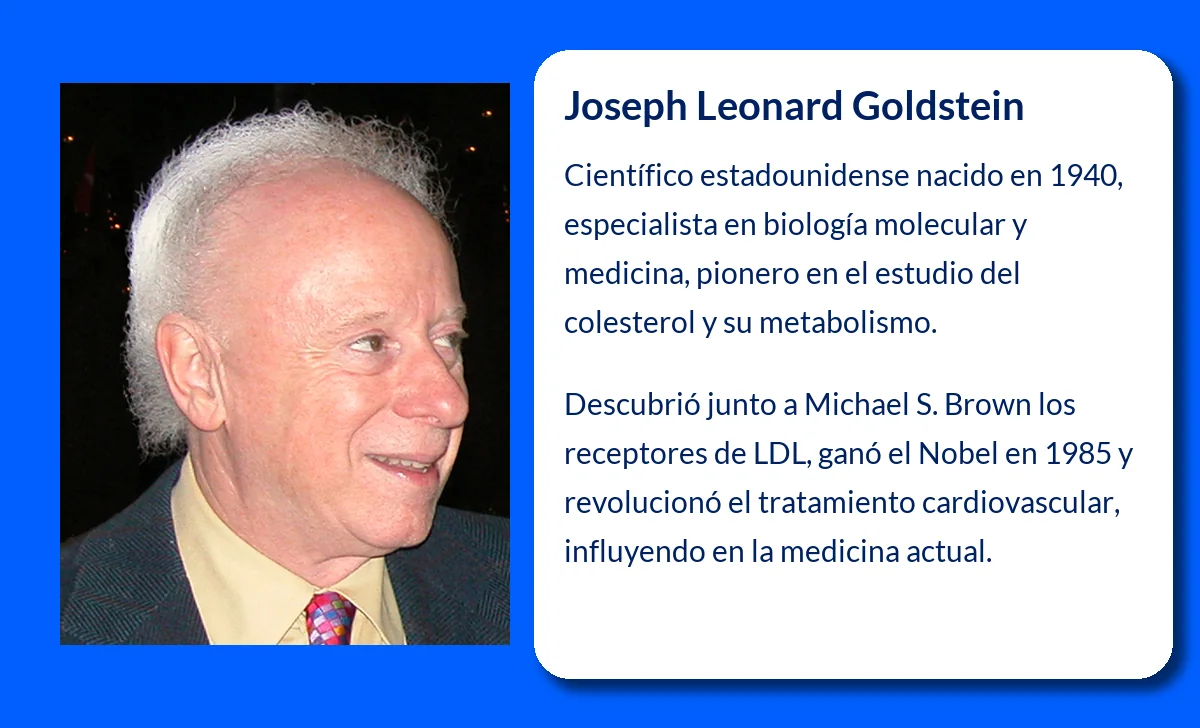 Joseph Leonard Goldstein

Científico estadounidense nacido en 1940, especialista en biología molecular y medicina, pionero en el estudio del colesterol y su metabolismo.

Descubrió junto a Michael S. Brown los receptores de LDL, ganó el Nobel en 1985 y revolucionó el tratamiento cardiovascular, influyendo en la medicina actual.